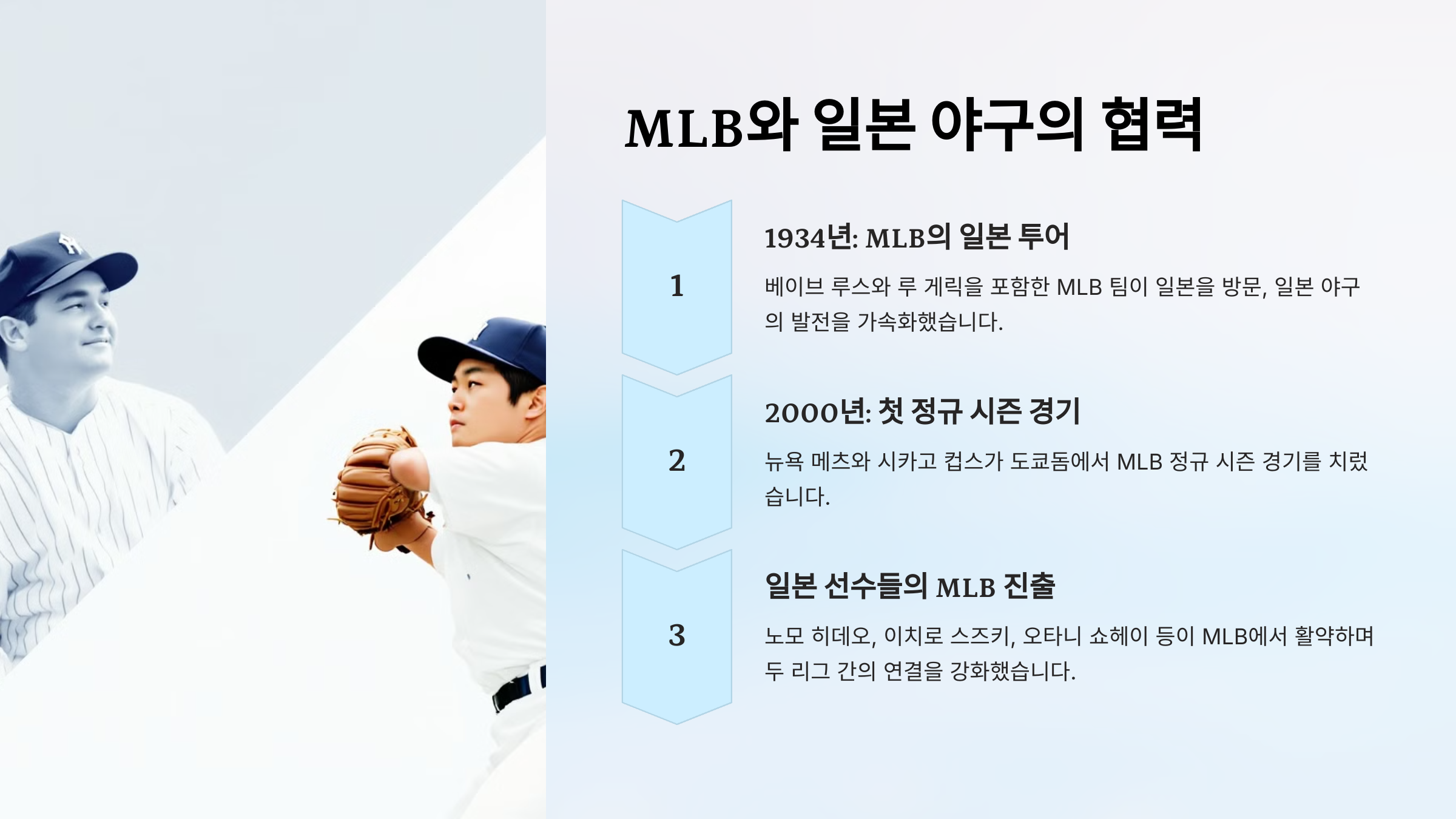 MLB와 일본 야구의 협력

1

1934년: MLB의 일본 투어

베이브 루스와 루 게릭을 포함한 MLB 팀이 일본을 방문, 일본 야구의 발전을 가속화했습니다.

2

2000년: 첫 정규 시즌 경기

뉴욕 메츠와 시카고 컵스가 도쿄돔에서 MLB 정규 시즌 경기를 치렀습니다.

3

일본 선수들의 MLB 진출

노모 히데오, 이치로 스즈키, 오타니 쇼헤이 등이 MLB에서 활약하며 두 리그 간의 연결을 강화했습니다.